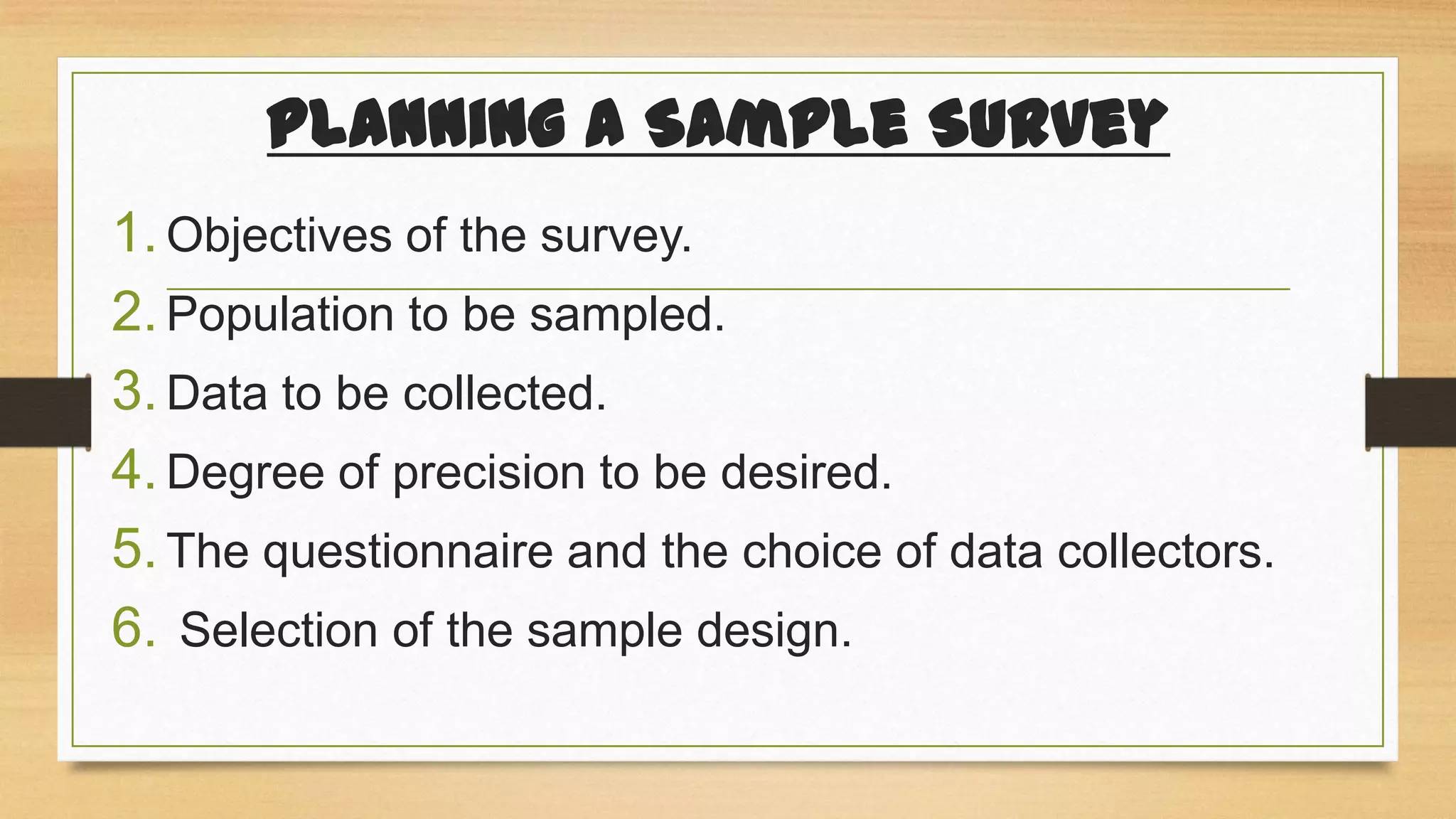 PLANNING A SAMPLE SURVEY

1. Objectives of the survey.
2. Population to be sampled.
3. Data to be collected.
4. Degree of precision to be desired.
5. The questionnaire and the choice of data collectors.
6. Selection of the sample design.